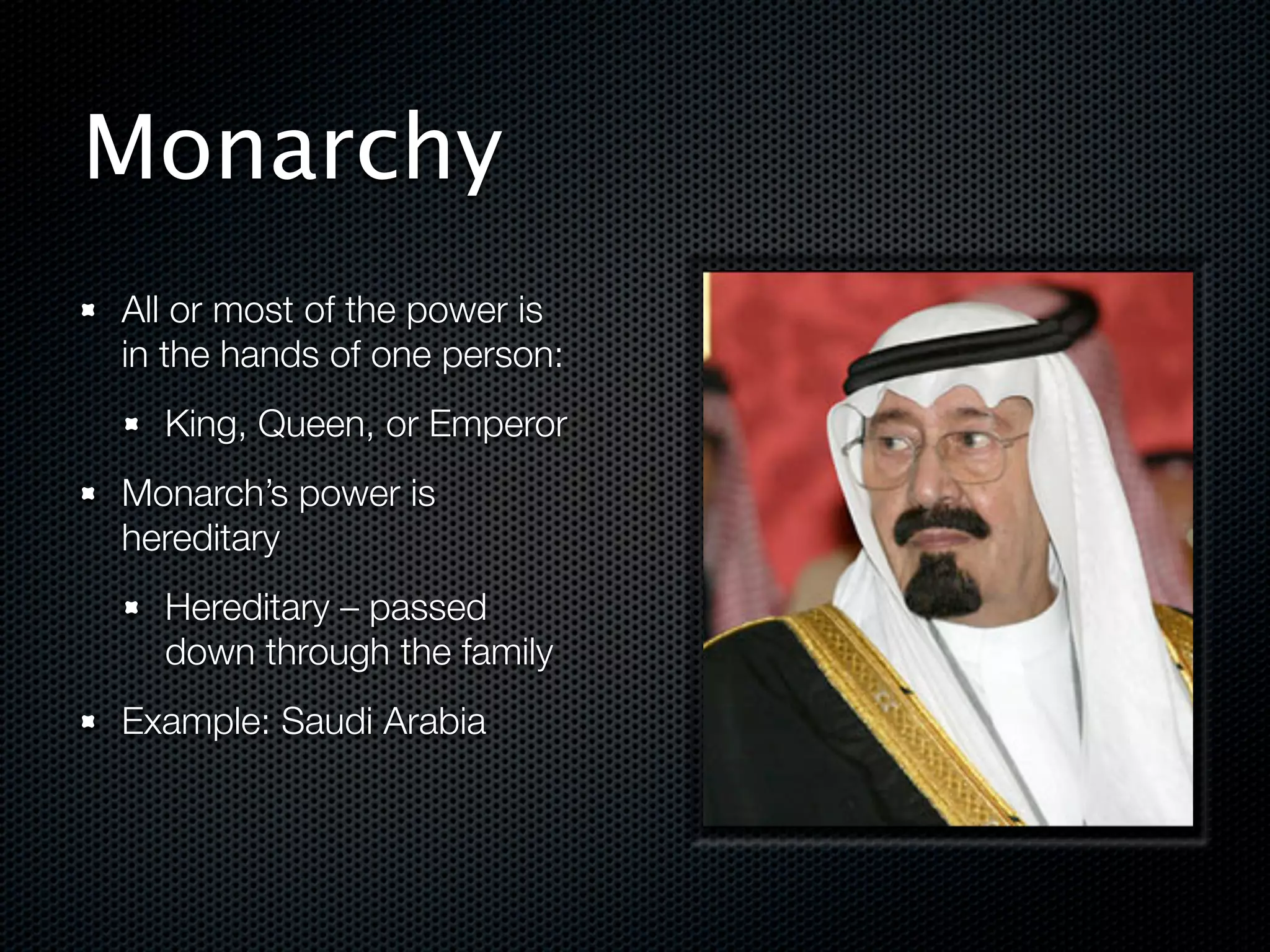 Monarchy

- All or most of the power is in the hands of one person:
  - King, Queen, or Emperor
- Monarch's power is hereditary
  - Hereditary – passed down through the family
- Example: Saudi Arabia